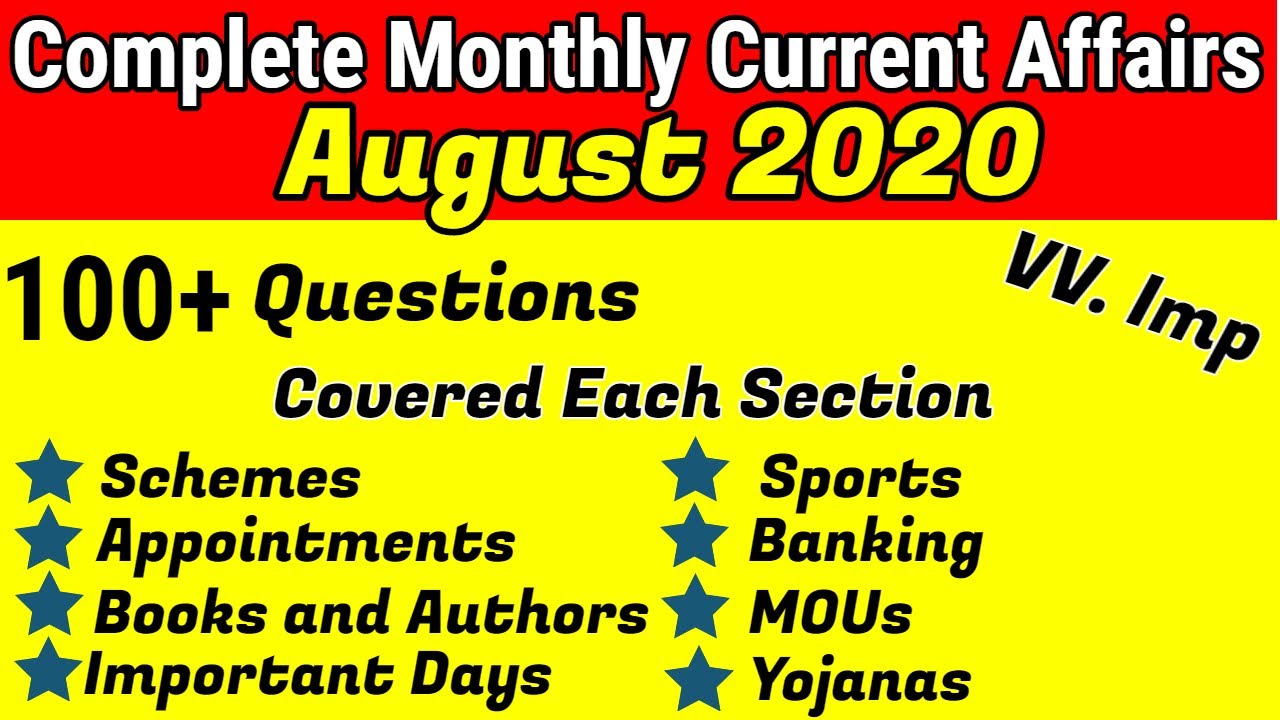 Complete Monthly Current Affairs
August 2020

100+ Questions

VV. Imp

Covered Each Section

Schemes
Appointments
Books and Authors
Important Days

Sports
Banking
MOUs
Yojanas